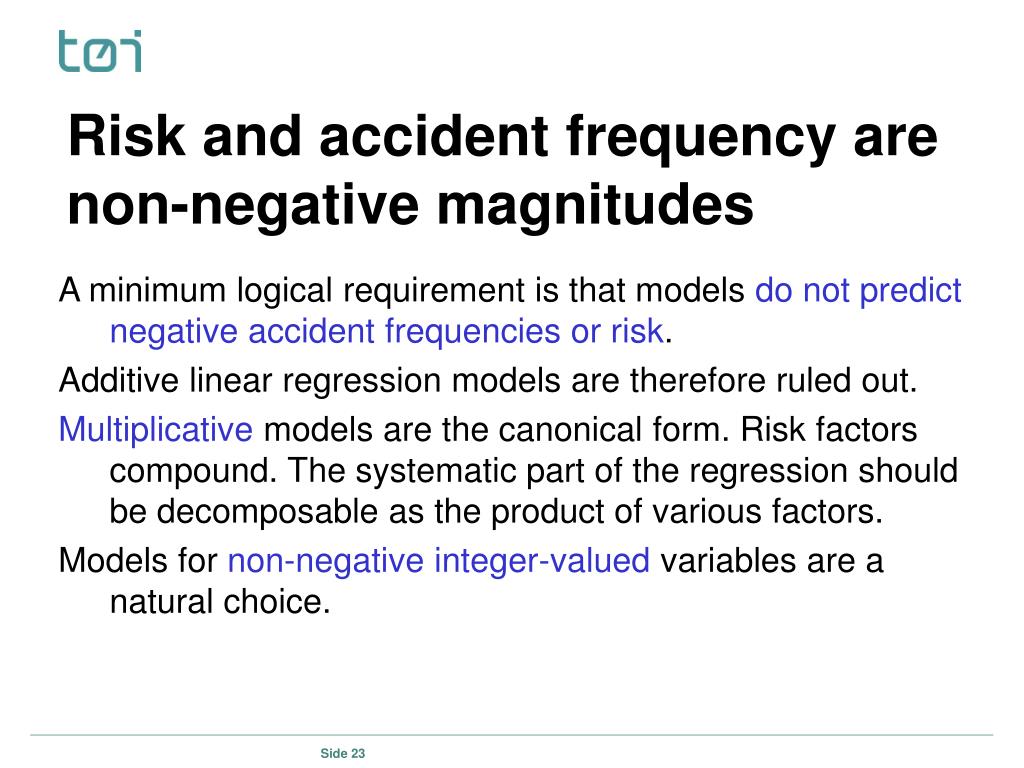 tøi

Risk and accident frequency are non-negative magnitudes

A minimum logical requirement is that models do not predict negative accident frequencies or risk.

Additive linear regression models are therefore ruled out.

Multiplicative models are the canonical form. Risk factors compound. The systematic part of the regression should be decomposable as the product of various factors.

Models for non-negative integer-valued variables are a natural choice.

Side 23